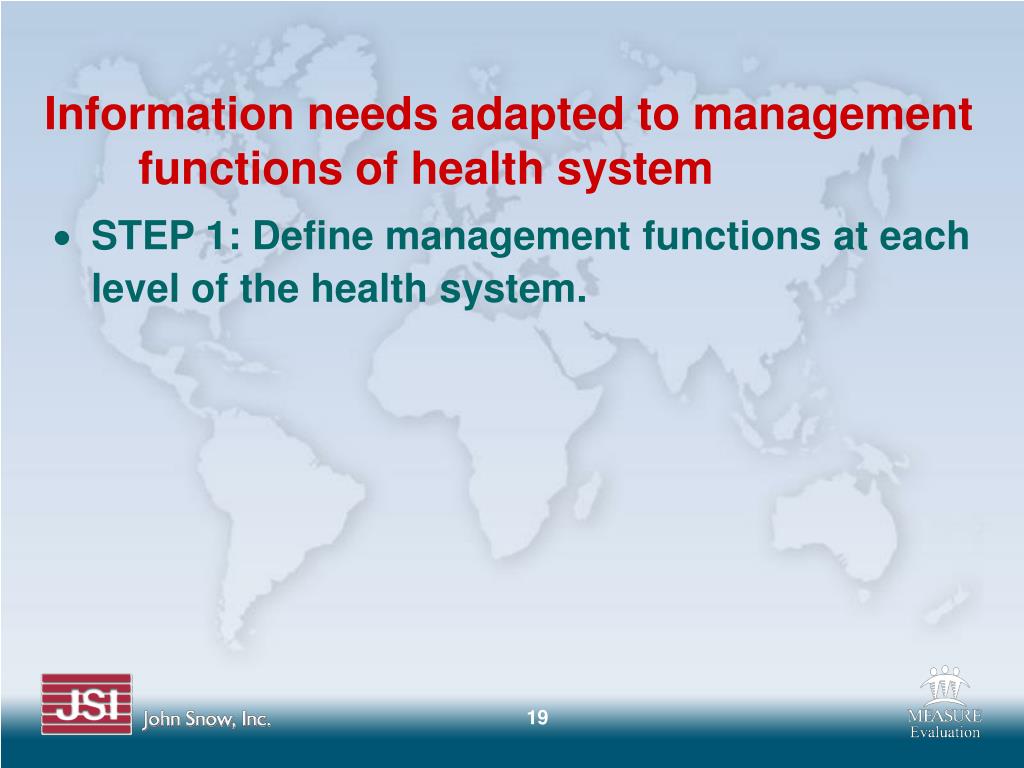 Information needs adapted to management functions of health system

• STEP 1: Define management functions at each level of the health system.

JSI John Snow, Inc.

19

MEASURE Evaluation